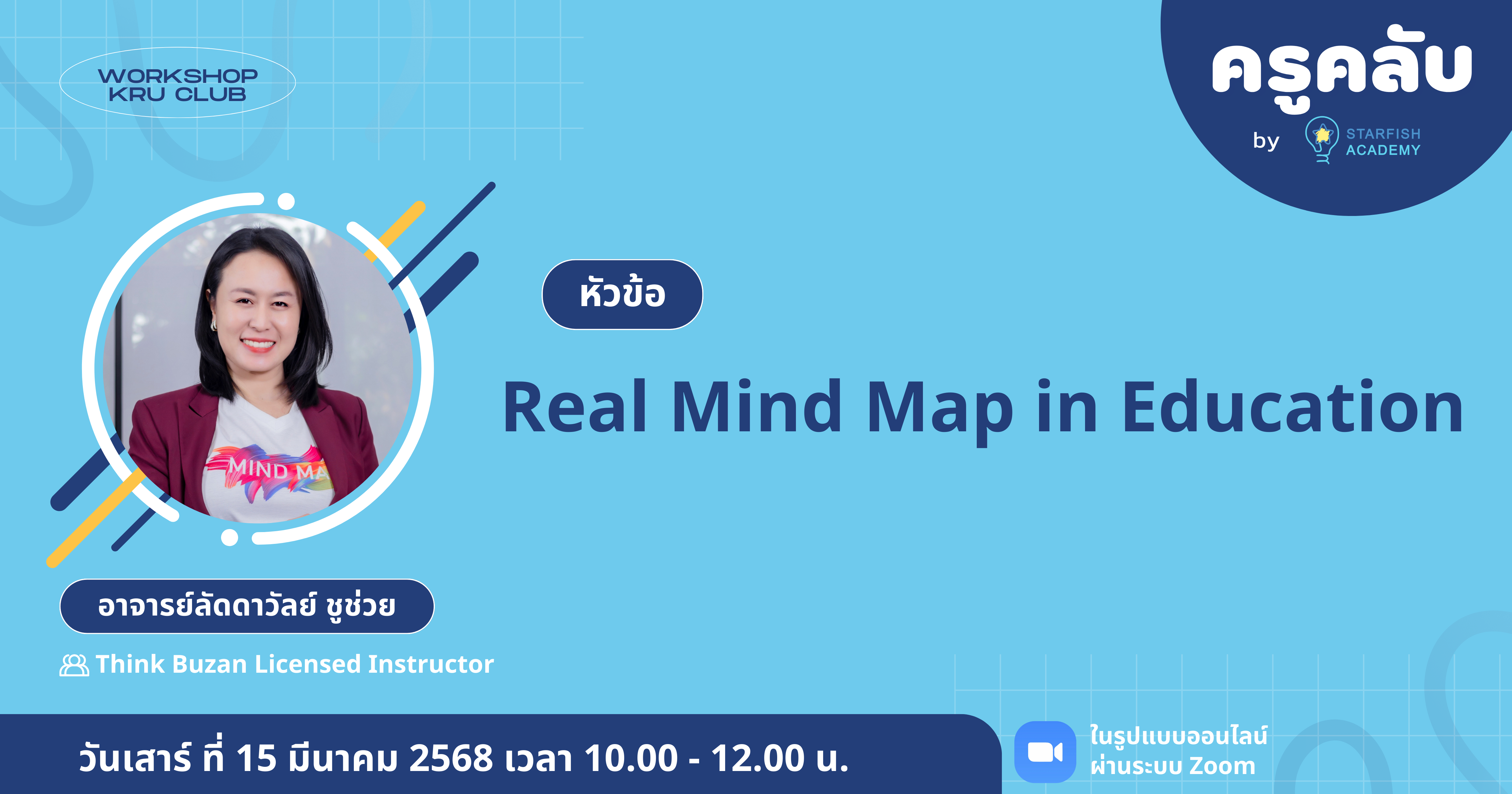 WORKSHOP
KRU CLUB

ครูคลับ
by STARFISH ACADEMY

หัวข้อ

Real Mind Map in Education

MIND MA

อาจารย์ลัดดาวัลย์ ชูช่วย

Think Buzan Licensed Instructor

วันเสาร์ ที่ 15 มีนาคม 2568 เวลา 10.00 - 12.00 น.

ในรูปแบบออนไลน์
ผ่านระบบ Zoom